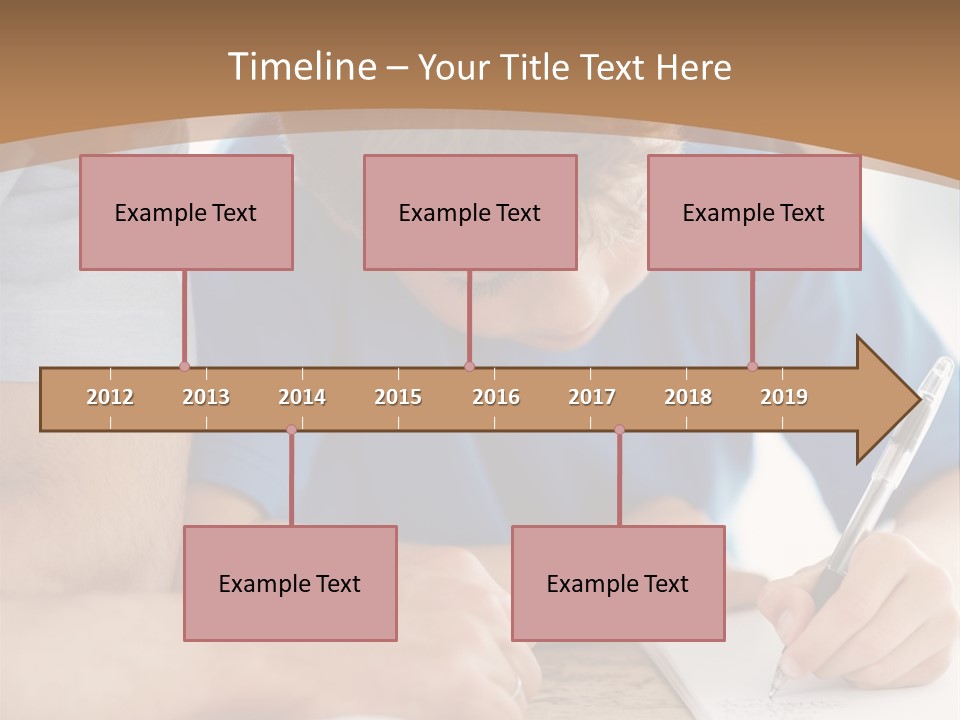 Timeline – Your Title Text Here

Example Text

Example Text

Example Text

2012 2013 2014 2015 2016 2017 2018 2019

Example Text

Example Text